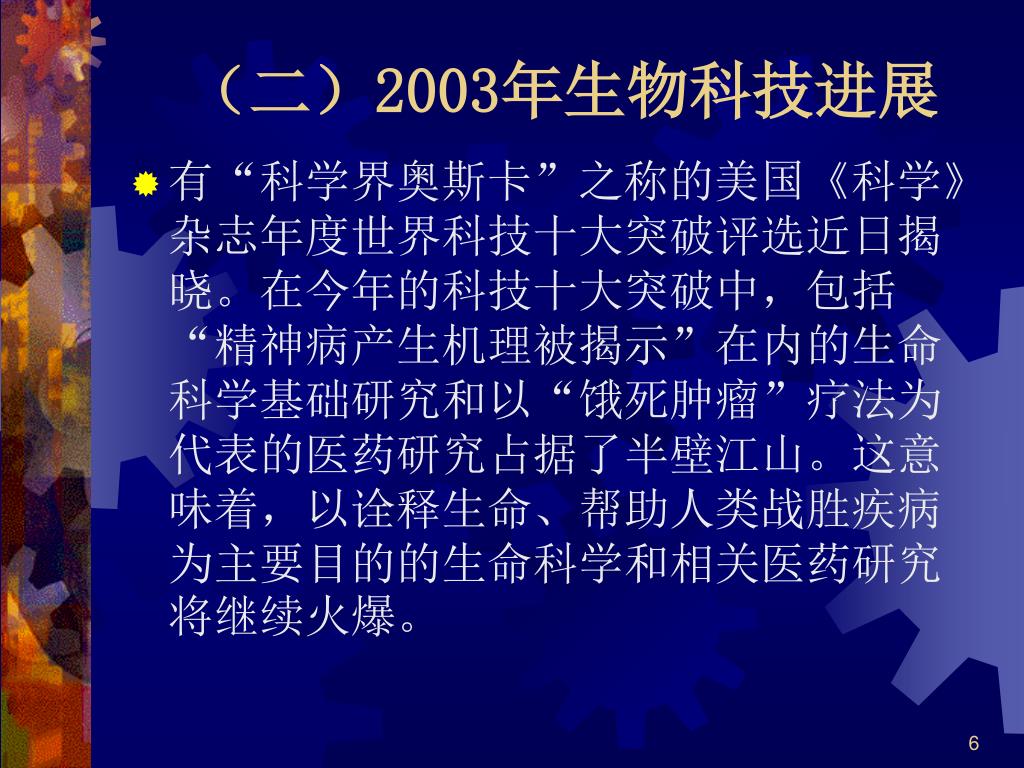 （二）2003年生物科技进展

有“科学界奥斯卡”之称的美国《科学》杂志年度世界科技十大突破评选近日揭晓。在今年的科技十大突破中，包括“精神病产生机理被揭示”在内的生命科学基础研究和以“饿死肿瘤”疗法为代表的医药研究占据了半壁江山。这意味着，以诠释生命、帮助人类战胜疾病为主要目的的生命科学和相关医药研究将继续火爆。

6